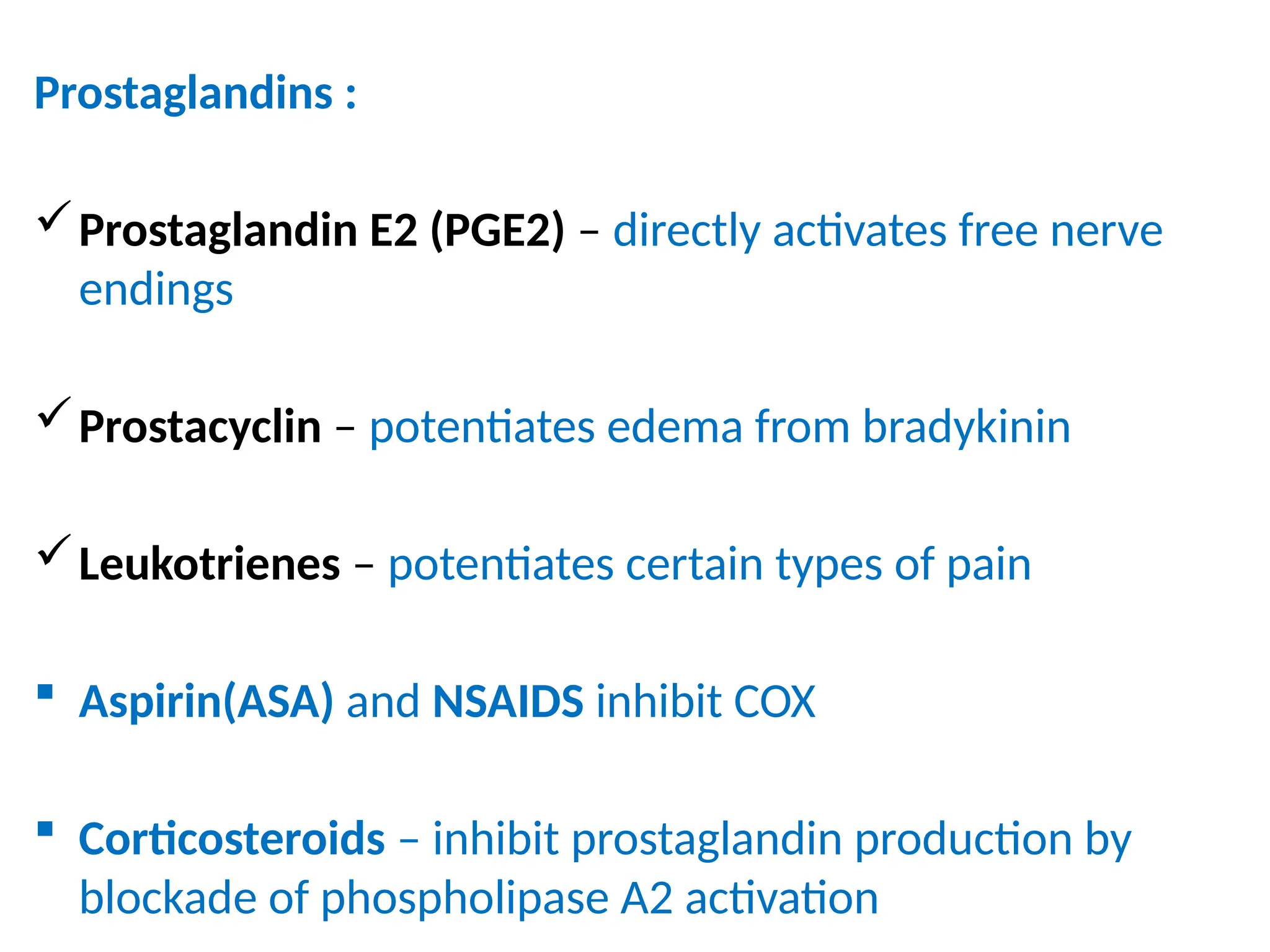 Prostaglandins :

✓ Prostaglandin E2 (PGE2) – directly activates free nerve endings

✓ Prostacyclin – potentiates edema from bradykinin

✓ Leukotrienes – potentiates certain types of pain

▪ Aspirin(ASA) and NSAIDS inhibit COX

▪ Corticosteroids – inhibit prostaglandin production by blockade of phospholipase A2 activation